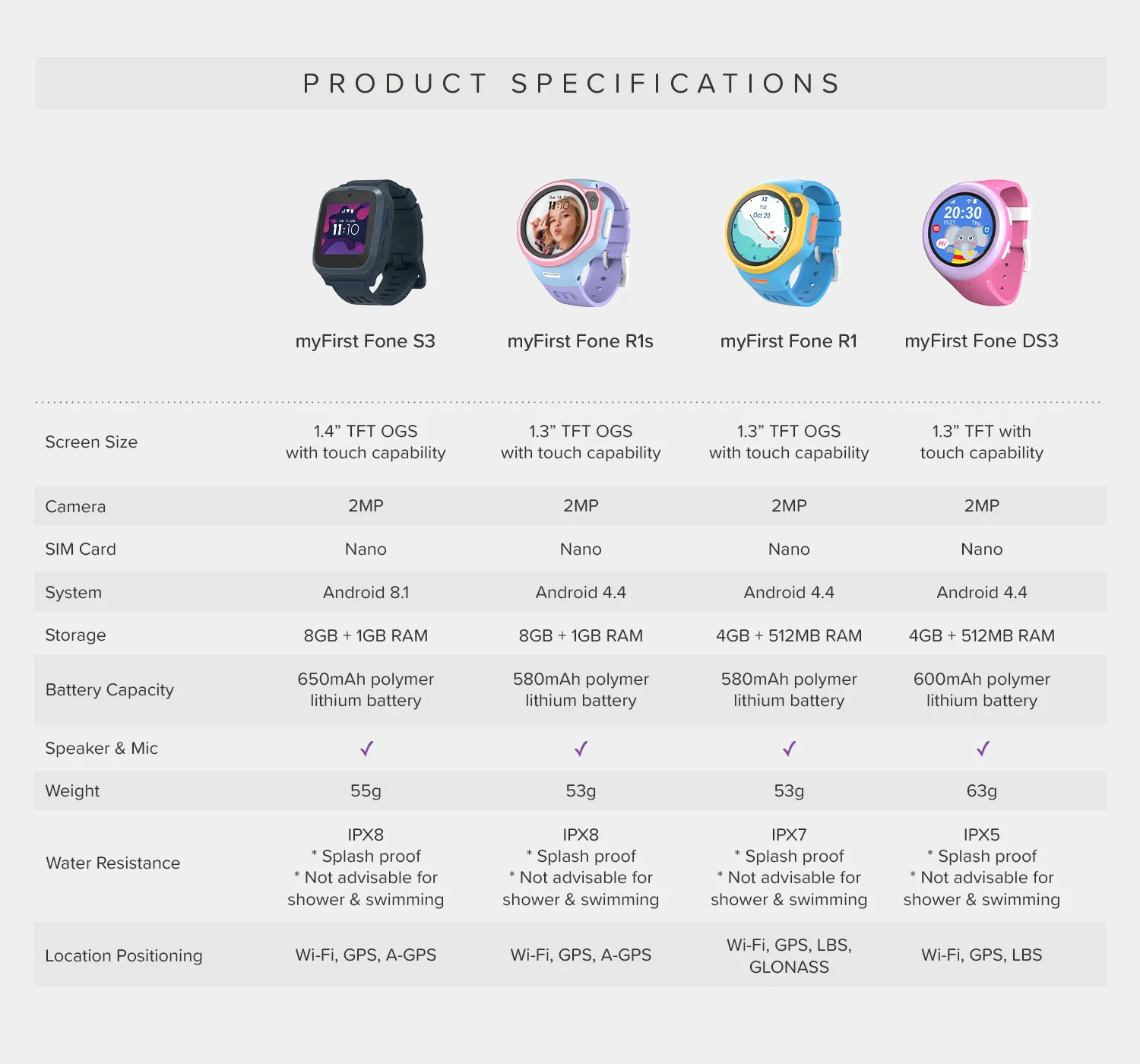 PRODUCT SPECIFICATIONS

| | myFirst Fone S3 | myFirst Fone R1s | myFirst Fone R1 | myFirst Fone DS3 |
|---|---|---|---|---|
| Screen Size | 1.4” TFT OGS with touch capability | 1.3” TFT OGS with touch capability | 1.3” TFT OGS with touch capability | 1.3” TFT with touch capability |
| Camera | 2MP | 2MP | 2MP | 2MP |
| SIM Card | Nano | Nano | Nano | Nano |
| System | Android 8.1 | Android 4.4 | Android 4.4 | Android 4.4 |
| Storage | 8GB + 1GB RAM | 8GB + 1GB RAM | 4GB + 512MB RAM | 4GB + 512MB RAM |
| Battery Capacity | 650mAh polymer lithium battery | 580mAh polymer lithium battery | 580mAh polymer lithium battery | 600mAh polymer lithium battery |
| Speaker & Mic | ✓ | ✓ | ✓ | ✓ |
| Weight | 55g | 53g | 53g | 63g |
| Water Resistance | IPX8 * Splash proof * Not advisable for shower & swimming | IPX8 * Splash proof * Not advisable for shower & swimming | IPX7 * Splash proof * Not advisable for shower & swimming | IPX5 * Splash proof * Not advisable for shower & swimming |
| Location Positioning | Wi-Fi, GPS, A-GPS | Wi-Fi, GPS, A-GPS | Wi-Fi, GPS, LBS, GLONASS | Wi-Fi, GPS, LBS |